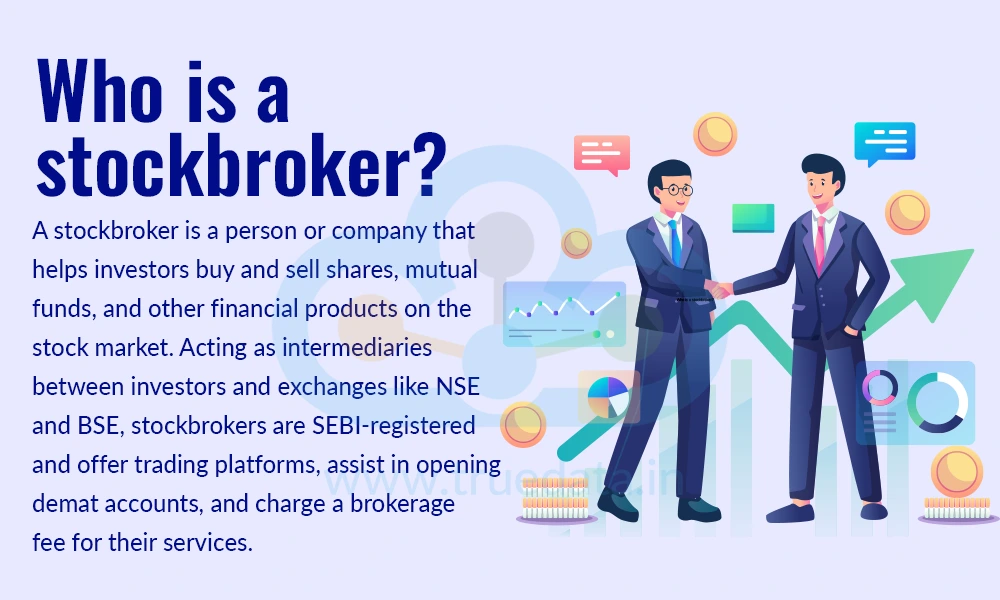 Who is a stockbroker?

A stockbroker is a person or company that helps investors buy and sell shares, mutual funds, and other financial products on the stock market. Acting as intermediaries between investors and exchanges like NSE and BSE, stockbrokers are SEBI-registered and offer trading platforms, assist in opening demat accounts, and charge a brokerage fee for their services.

truedata.in